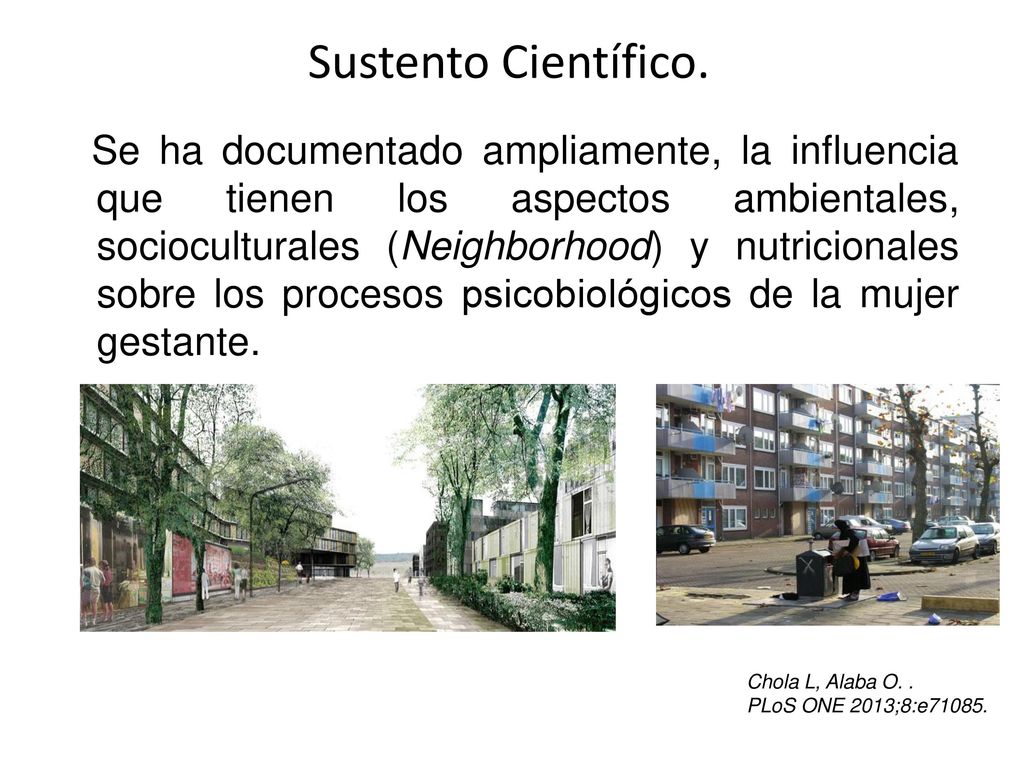 Sustento Científico.

Se ha documentado ampliamente, la influencia que tienen los aspectos ambientales, socioculturales (Neighborhood) y nutricionales sobre los procesos psicobiológicos de la mujer gestante.

Chola L, Alaba O. .
PLoS ONE 2013;8:e71085.